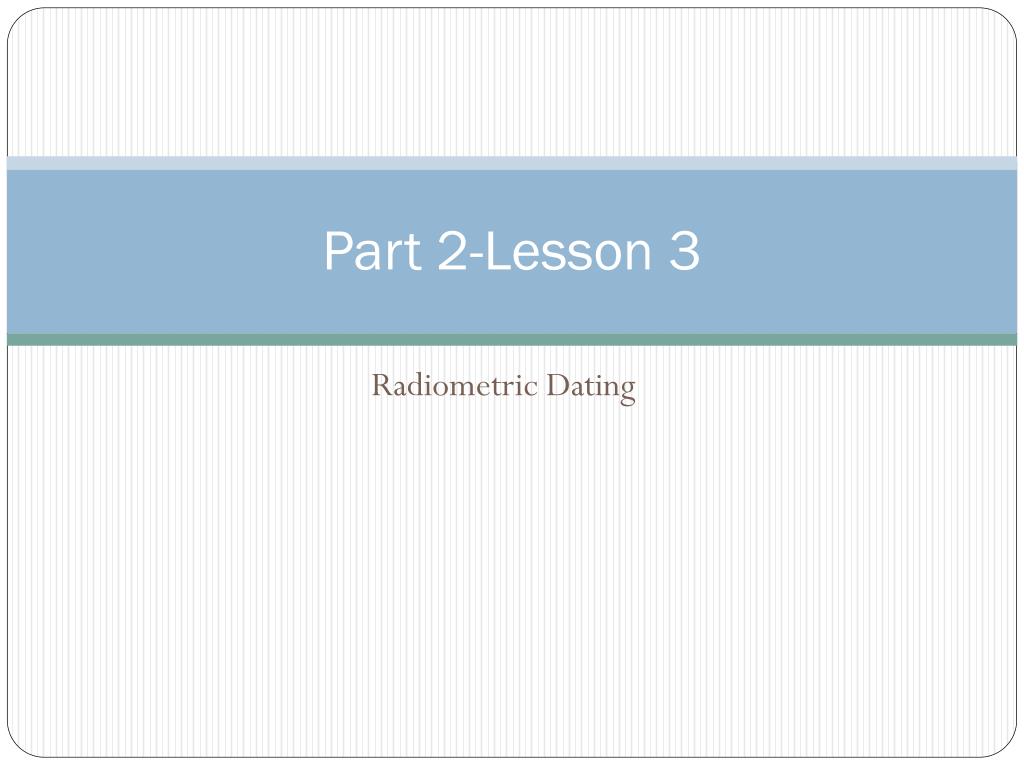 Part 2-Lesson 3

Radiometric Dating